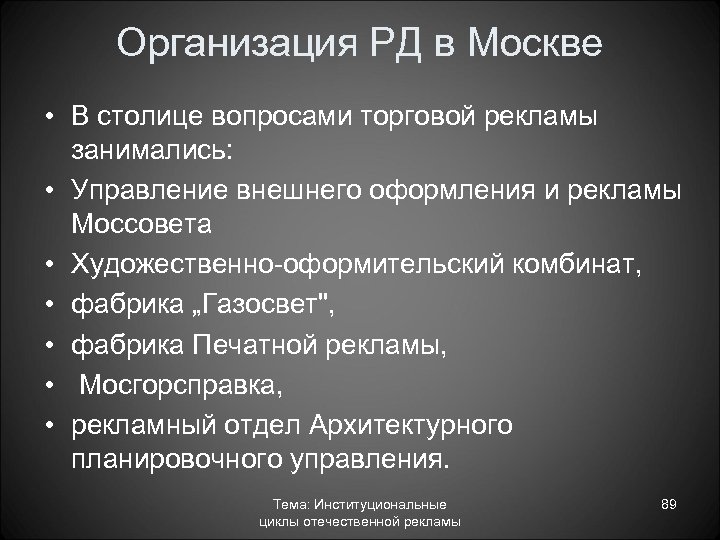 Организация РД в Москве

• В столице вопросами торговой рекламы занимались:
• Управление внешнего оформления и рекламы Моссовета
• Художественно-оформительский комбинат,
• фабрика „Газосвет",
• фабрика Печатной рекламы,
• Мосгорсправка,
• рекламный отдел Архитектурного планировочного управления.

Тема: Институциональные циклы отечественной рекламы

89